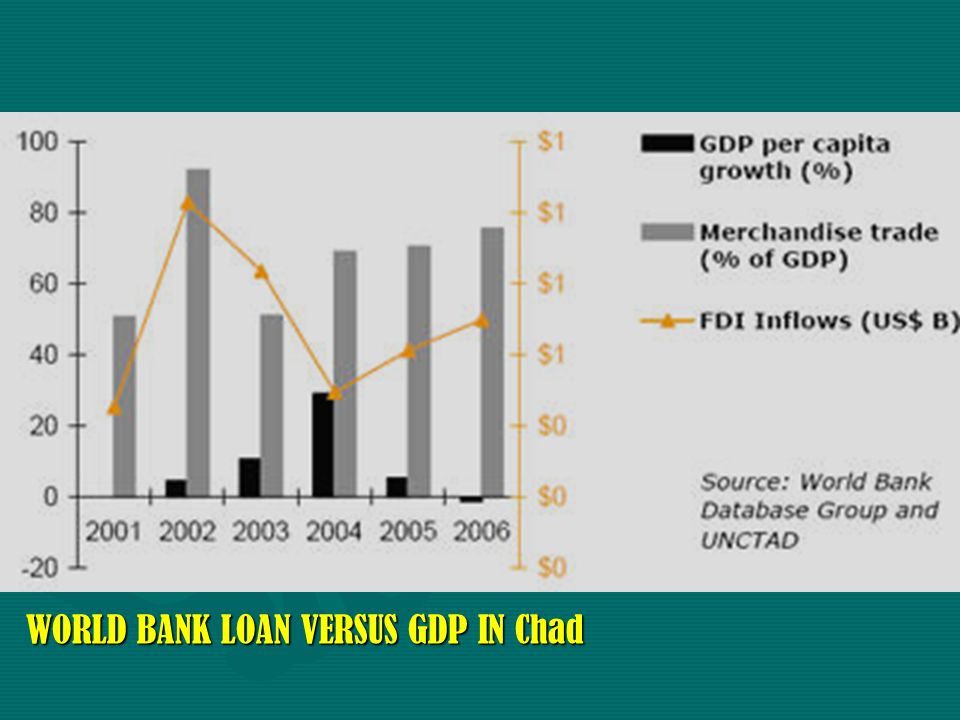 100
80
60
40
20
0
-20

2001 2002 2003 2004 2005 2006

$1
$1
$1
$1
$0
$0
$0

GDP per capita growth (%)

Merchandise trade (% of GDP)

FDI Inflows (US$ B)

Source: World Bank Database Group and UNCTAD

WORLD BANK LOAN VERSUS GDP IN Chad